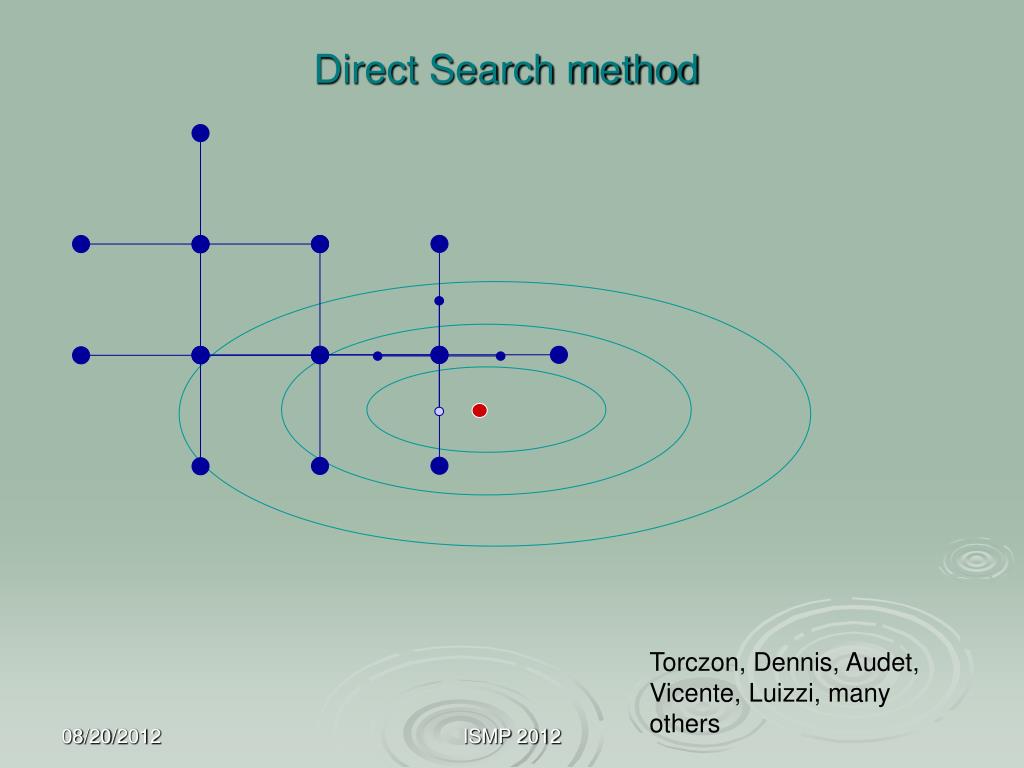 Direct Search method

Torczon, Dennis, Audet, Vicente, Luizzi, many others

08/20/2012

ISMP 2012